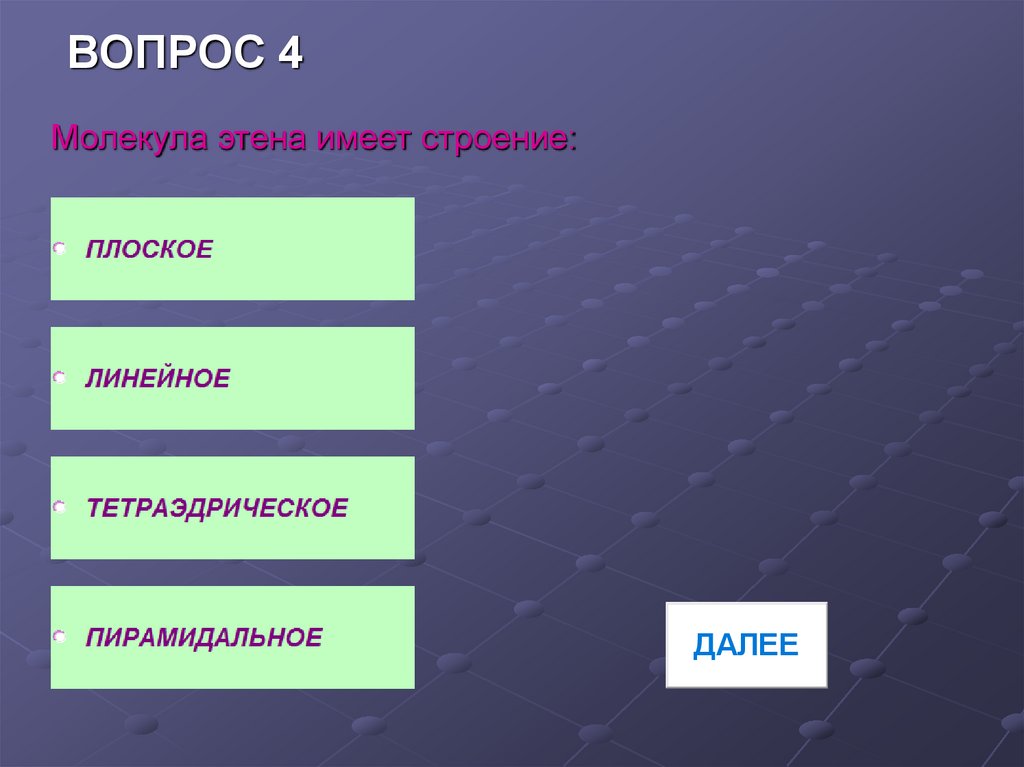 ВОПРОС 4

Молекула этена имеет строение:

ПЛОСКОЕ

ЛИНЕЙНОЕ

ТЕТРАЭДРИЧЕСКОЕ

ПИРАМИДАЛЬНОЕ

ДАЛЕЕ